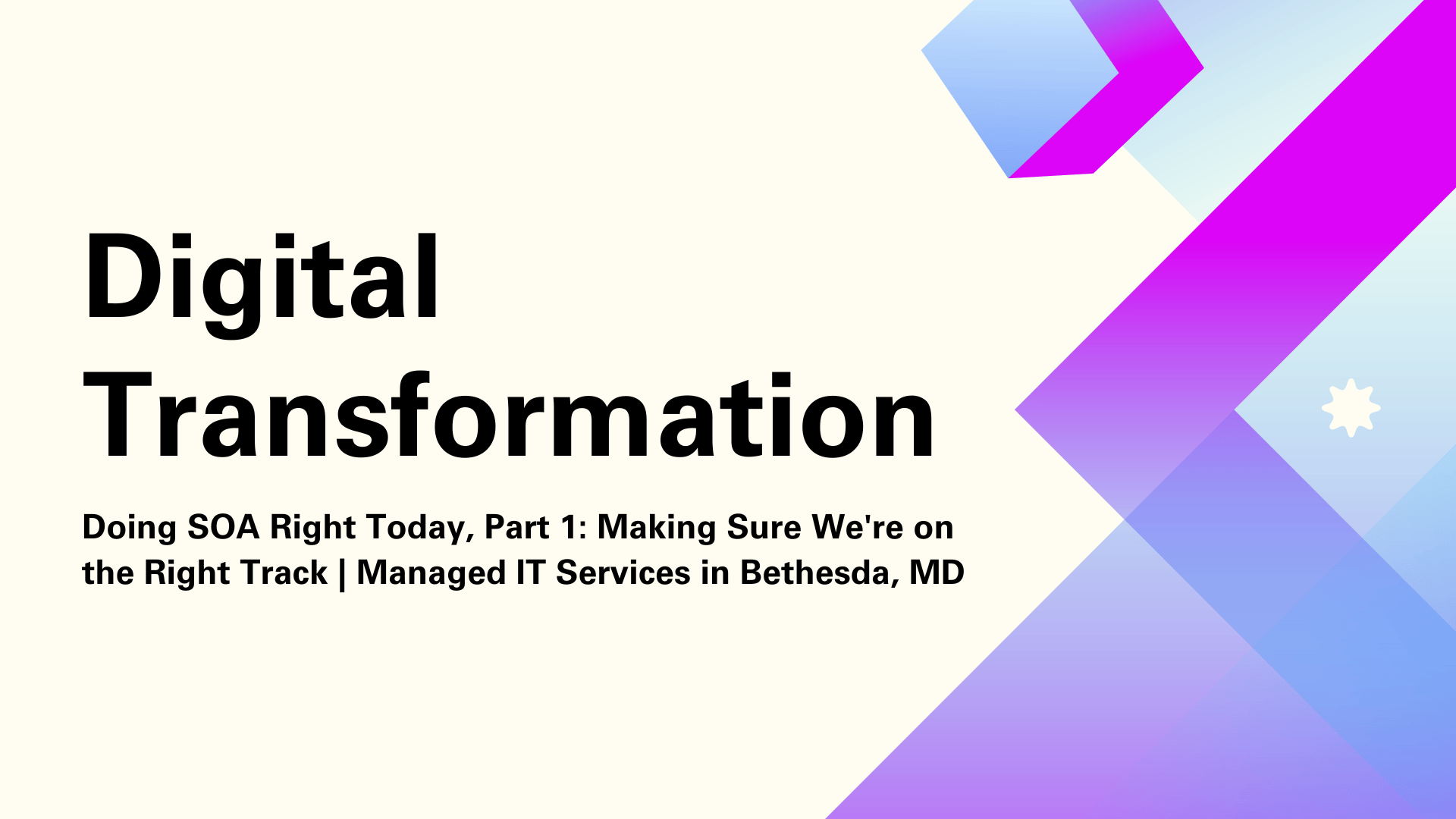 Digital Transformation

Doing SOA Right Today, Part 1: Making Sure We're on the Right Track | Managed IT Services in Bethesda, MD